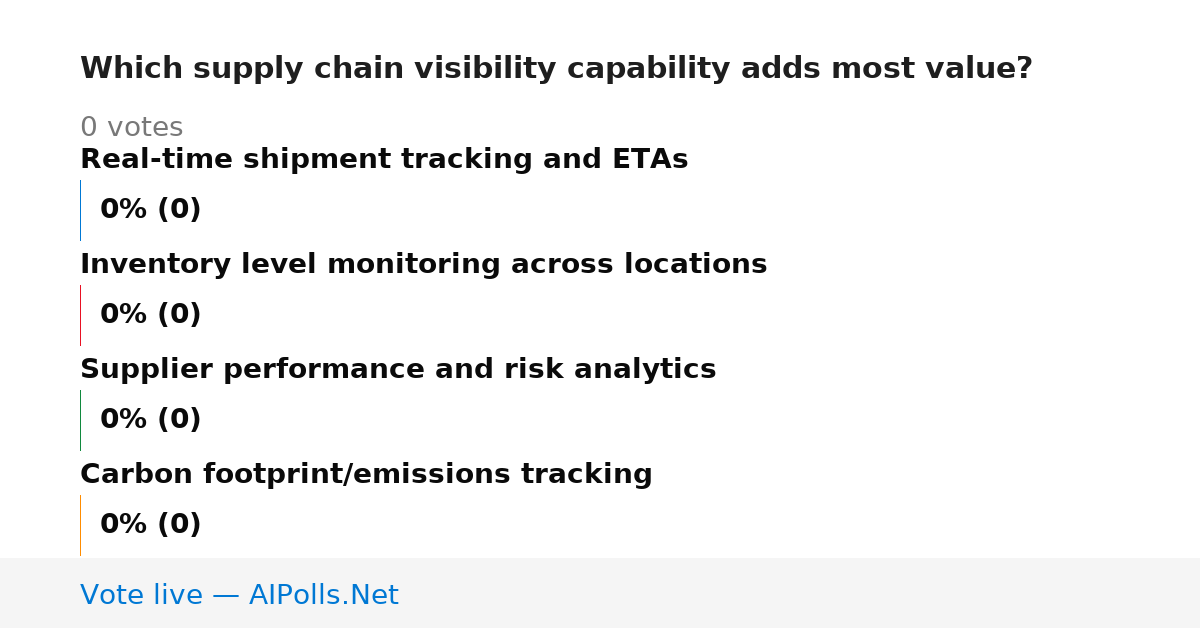 Which supply chain visibility capability adds most value?

0 votes

Real-time shipment tracking and ETAs

0% (0)

Inventory level monitoring across locations

0% (0)

Supplier performance and risk analytics

0% (0)

Carbon footprint/emissions tracking

0% (0)

Vote live — AIPolls.Net